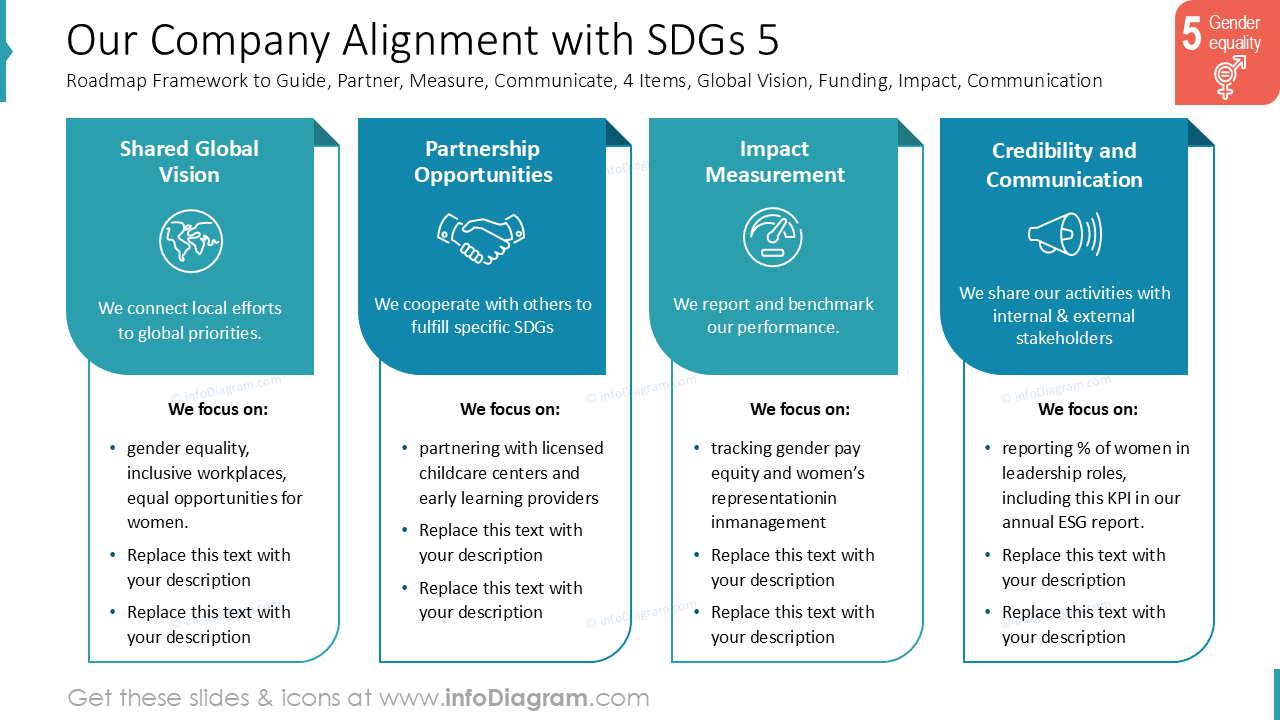 Our Company Alignment with SDGs 5

Roadmap Framework to Guide, Partner, Measure, Communicate, 4 Items, Global Vision, Funding, Impact, Communication

5 Gender equality

Shared Global Vision

We connect local efforts to global priorities.

We focus on:

• gender equality, inclusive workplaces, equal opportunities for women.
• Replace this text with your description
• Replace this text with your description

Partnership Opportunities

We cooperate with others to fulfill specific SDGs

We focus on:

• partnering with licensed childcare centers and early learning providers
• Replace this text with your description
• Replace this text with your description

Impact Measurement

We report and benchmark our performance.

We focus on:

• tracking gender pay equity and women's representationin inmanagement
• Replace this text with your description
• Replace this text with your description

Credibility and Communication

We share our activities with internal & external stakeholders

We focus on:

• reporting % of women in leadership roles, including this KPI in our annual ESG report.
• Replace this text with your description
• Replace this text with your description

Get these slides & icons at www.infoDiagram.com

© infoDiagram.com